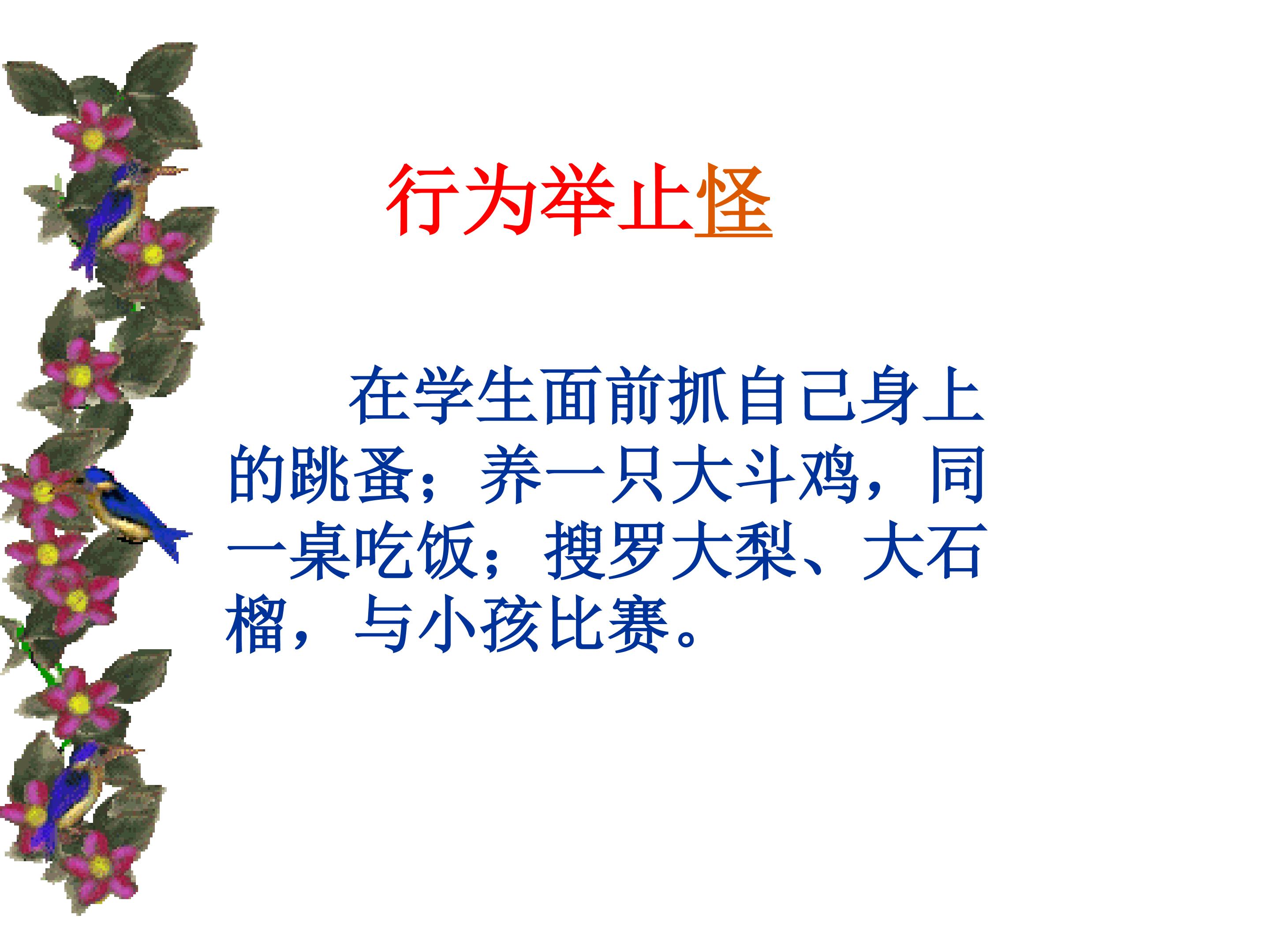 行为举止怪

在学生面前抓自己身上的跳蚤；养一只大斗鸡，同一桌吃饭；搜罗大梨、大石榴，与小孩比赛。